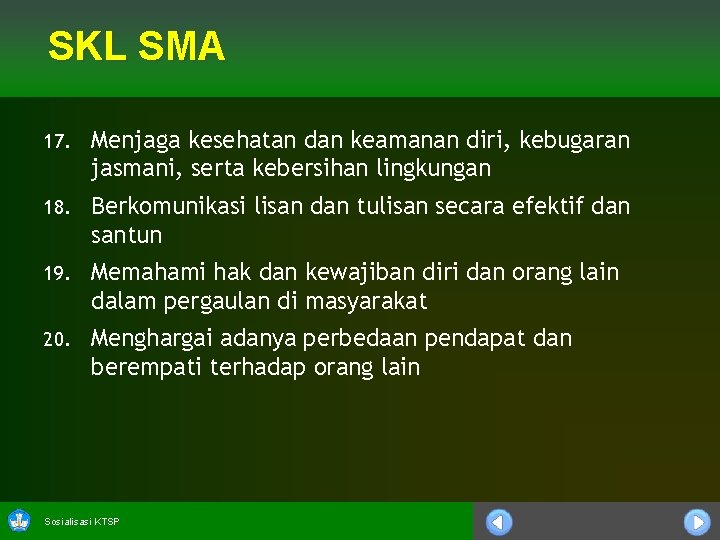 SKL SMA

17. Menjaga kesehatan dan keamanan diri, kebugaran jasmani, serta kebersihan lingkungan

18. Berkomunikasi lisan dan tulisan secara efektif dan santun

19. Memahami hak dan kewajiban diri dan orang lain dalam pergaulan di masyarakat

20. Menghargai adanya perbedaan pendapat dan berempati terhadap orang lain

Sosialisasi KTSP